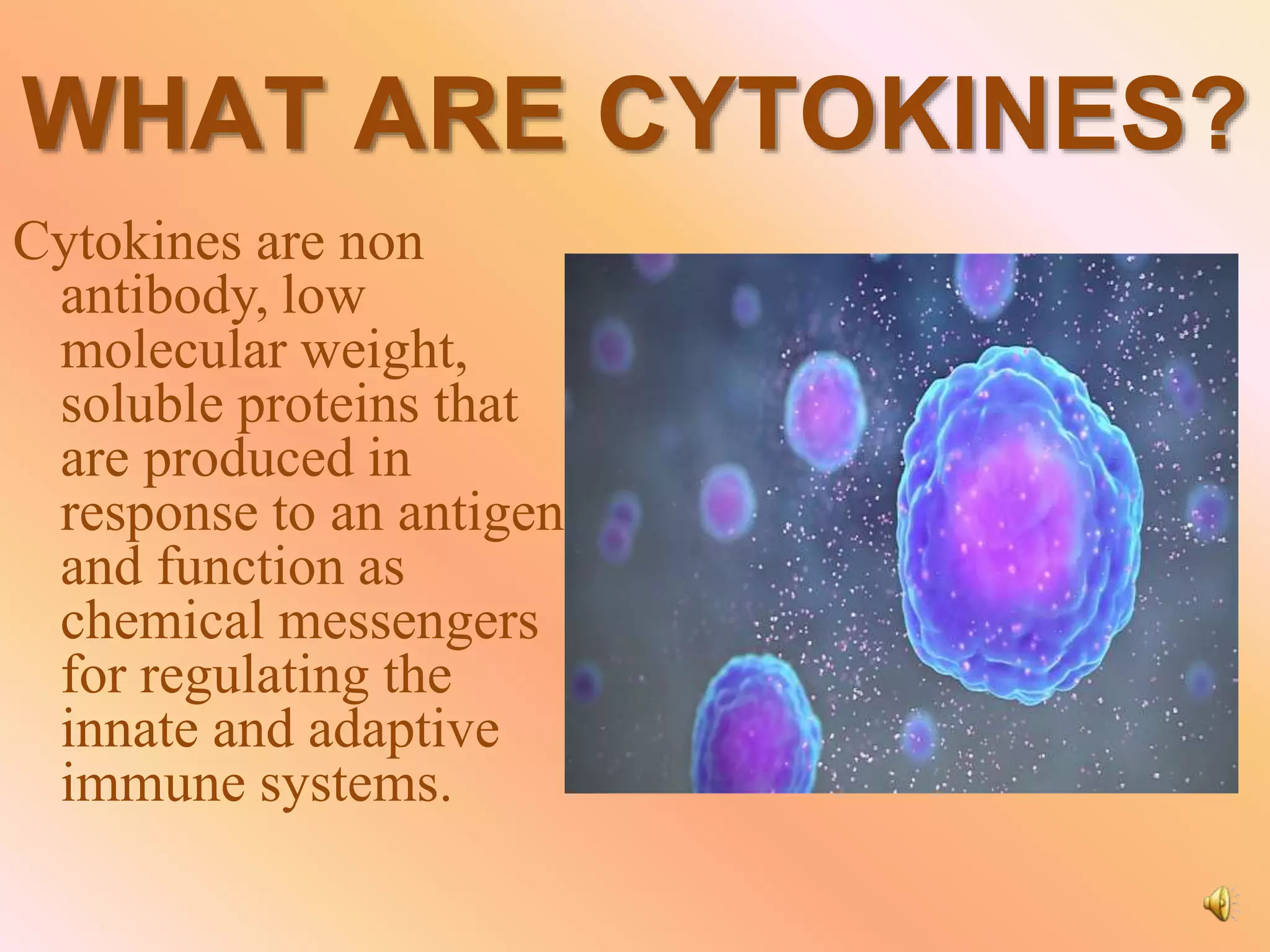 WHAT ARE CYTOKINES?

Cytokines are non antibody, low molecular weight, soluble proteins that are produced in response to an antigen and function as chemical messengers for regulating the innate and adaptive immune systems.